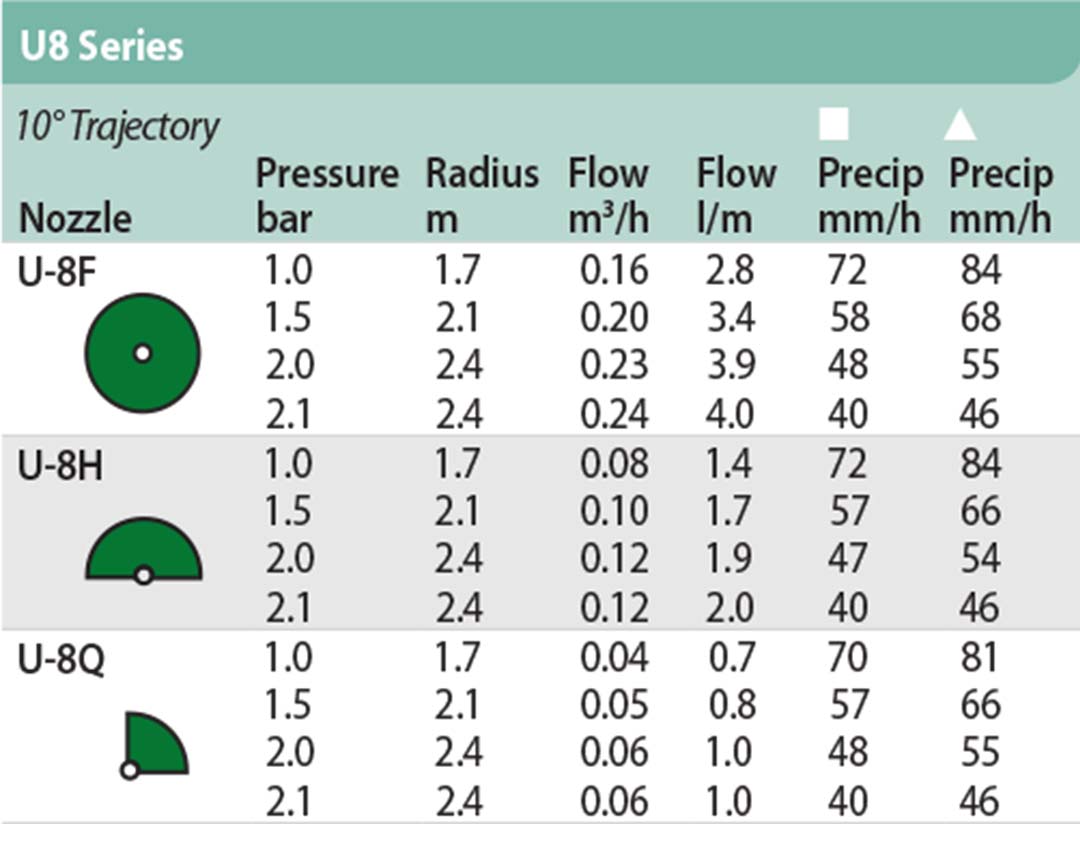 U8 Series

10° Trajectory

| Nozzle | Pressure bar | Radius m | Flow $m^3/h$ | Flow l/m | ■ Precip mm/h | ▲ Precip mm/h |
|---|---|---|---|---|---|---|
| U-8F | 1.0 | 1.7 | 0.16 | 2.8 | 72 | 84 |
| | 1.5 | 2.1 | 0.20 | 3.4 | 58 | 68 |
| | 2.0 | 2.4 | 0.23 | 3.9 | 48 | 55 |
| | 2.1 | 2.4 | 0.24 | 4.0 | 40 | 46 |
| U-8H | 1.0 | 1.7 | 0.08 | 1.4 | 72 | 84 |
| | 1.5 | 2.1 | 0.10 | 1.7 | 57 | 66 |
| | 2.0 | 2.4 | 0.12 | 1.9 | 47 | 54 |
| | 2.1 | 2.4 | 0.12 | 2.0 | 40 | 46 |
| U-8Q | 1.0 | 1.7 | 0.04 | 0.7 | 70 | 81 |
| | 1.5 | 2.1 | 0.05 | 0.8 | 57 | 66 |
| | 2.0 | 2.4 | 0.06 | 1.0 | 48 | 55 |
| | 2.1 | 2.4 | 0.06 | 1.0 | 40 | 46 |